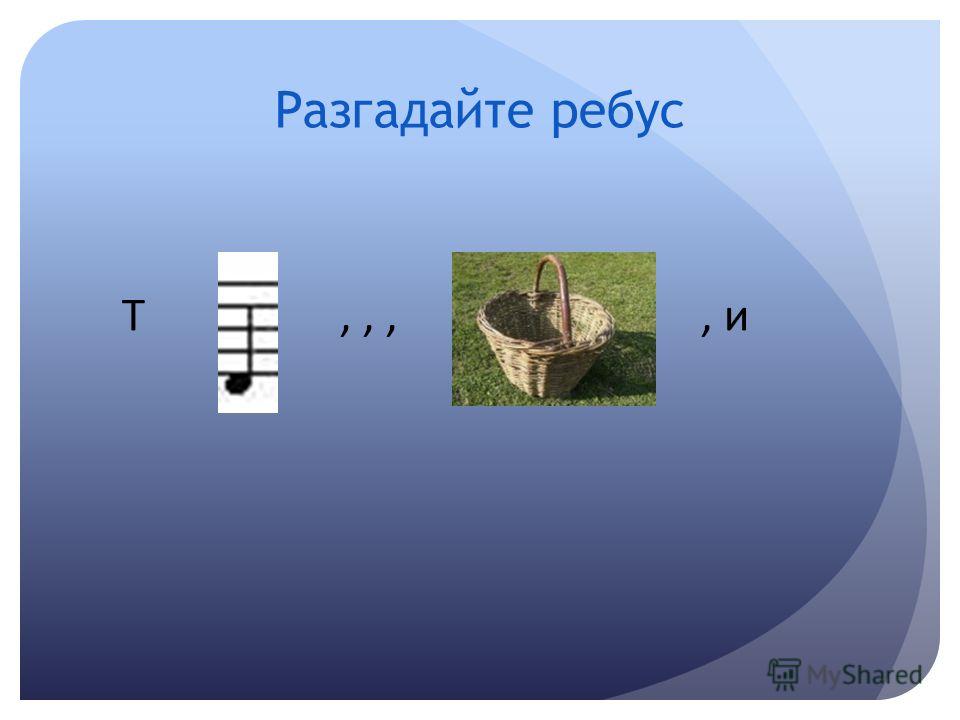 Разгадайте ребус

Т , , , , и

MyShared